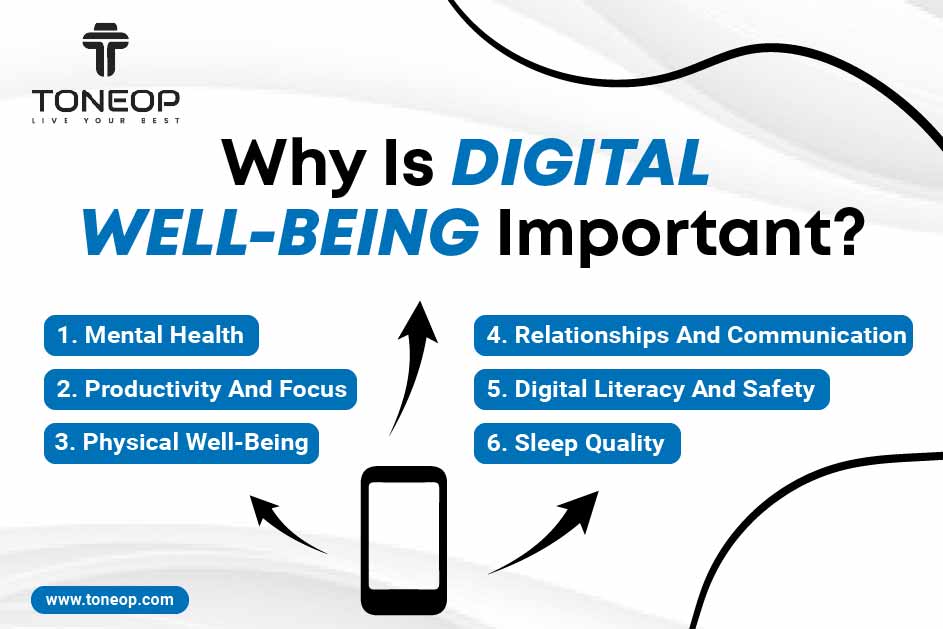 TONEOP
LIVE YOUR BEST

Why Is DIGITAL WELL-BEING Important?

1. Mental Health
2. Productivity And Focus
3. Physical Well-Being
4. Relationships And Communication
5. Digital Literacy And Safety
6. Sleep Quality

www.toneop.com